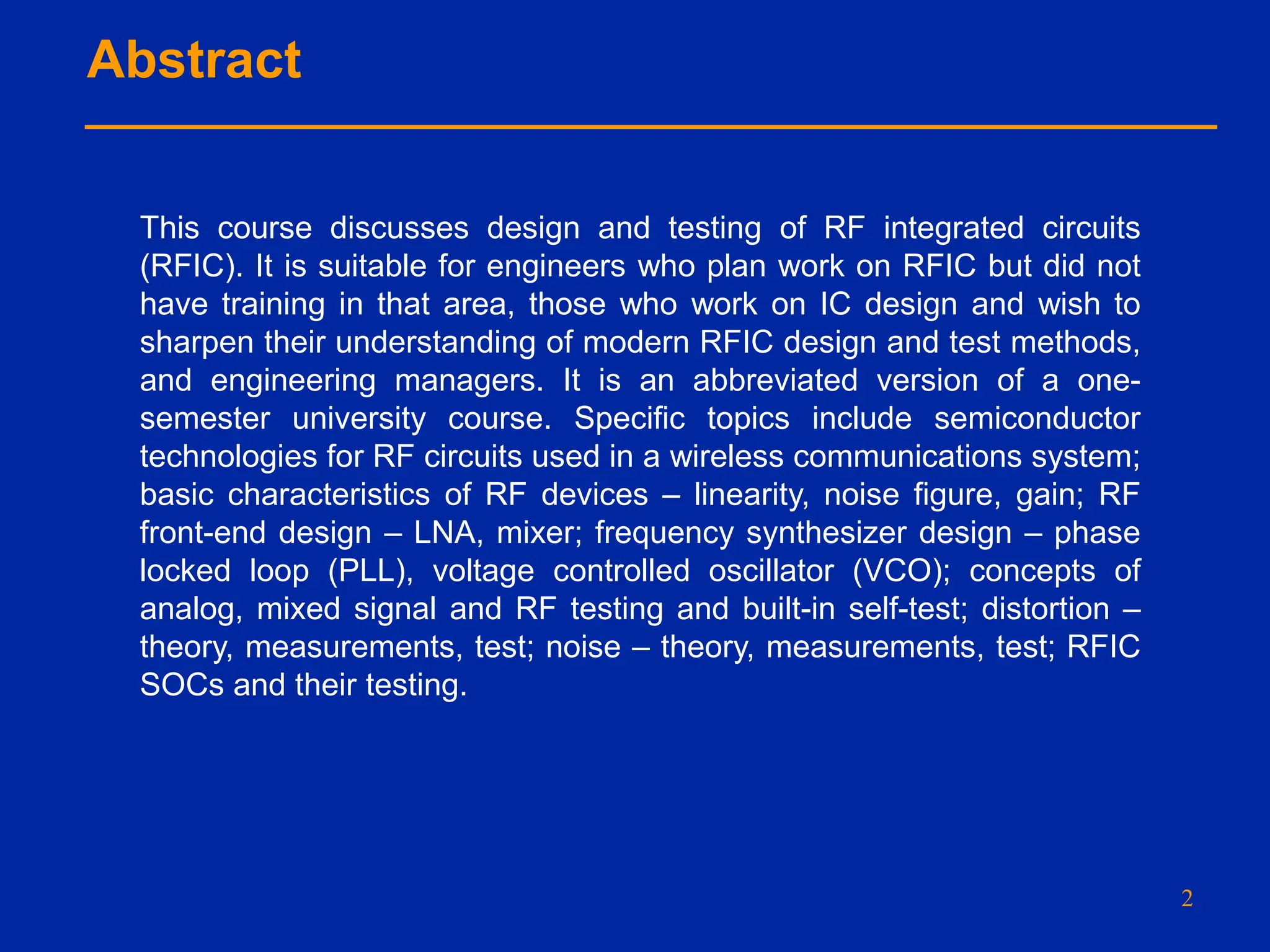 Abstract

This course discusses design and testing of RF integrated circuits (RFIC). It is suitable for engineers who plan work on RFIC but did not have training in that area, those who work on IC design and wish to sharpen their understanding of modern RFIC design and test methods, and engineering managers. It is an abbreviated version of a one-semester university course. Specific topics include semiconductor technologies for RF circuits used in a wireless communications system; basic characteristics of RF devices – linearity, noise figure, gain; RF front-end design – LNA, mixer; frequency synthesizer design – phase locked loop (PLL), voltage controlled oscillator (VCO); concepts of analog, mixed signal and RF testing and built-in self-test; distortion – theory, measurements, test; noise – theory, measurements, test; RFIC SOCs and their testing.

2